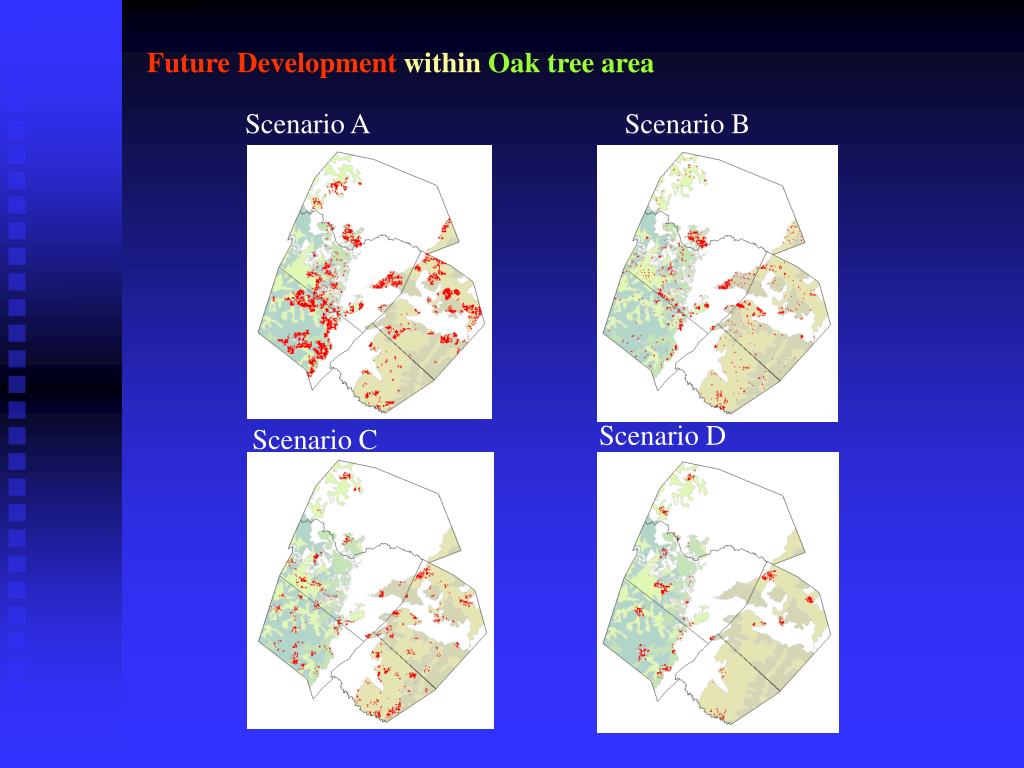 Future Development within Oak tree area

Scenario A

Scenario B

Scenario C

Scenario D